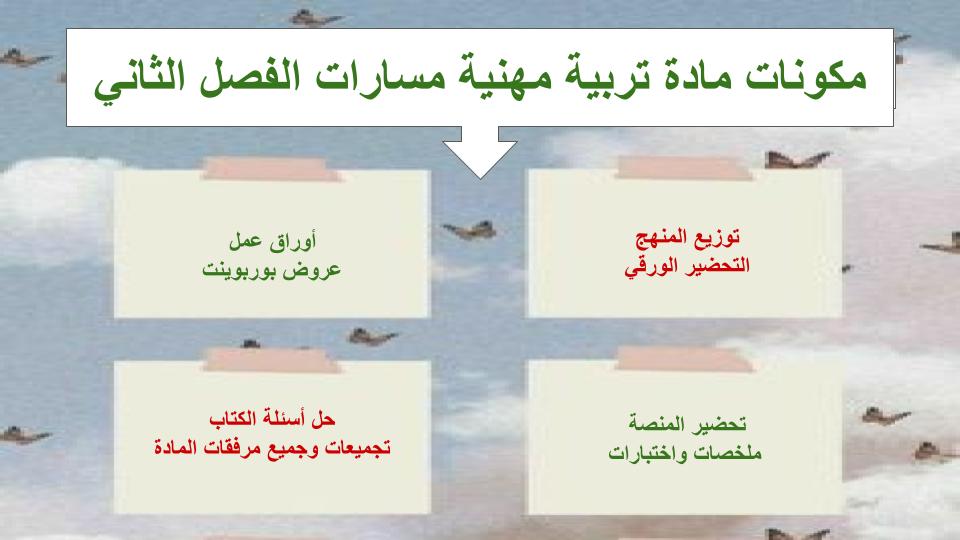 مكونات مادة تربية مهنية مسارات الفصل الثاني

توزيع المنهج
التحضير الورقي

أوراق عمل
عروض بوربوينت

تحضير المنصة
ملخصات واختبارات

حل أسئلة الكتاب
تجميعات وجميع مرفقات المادة